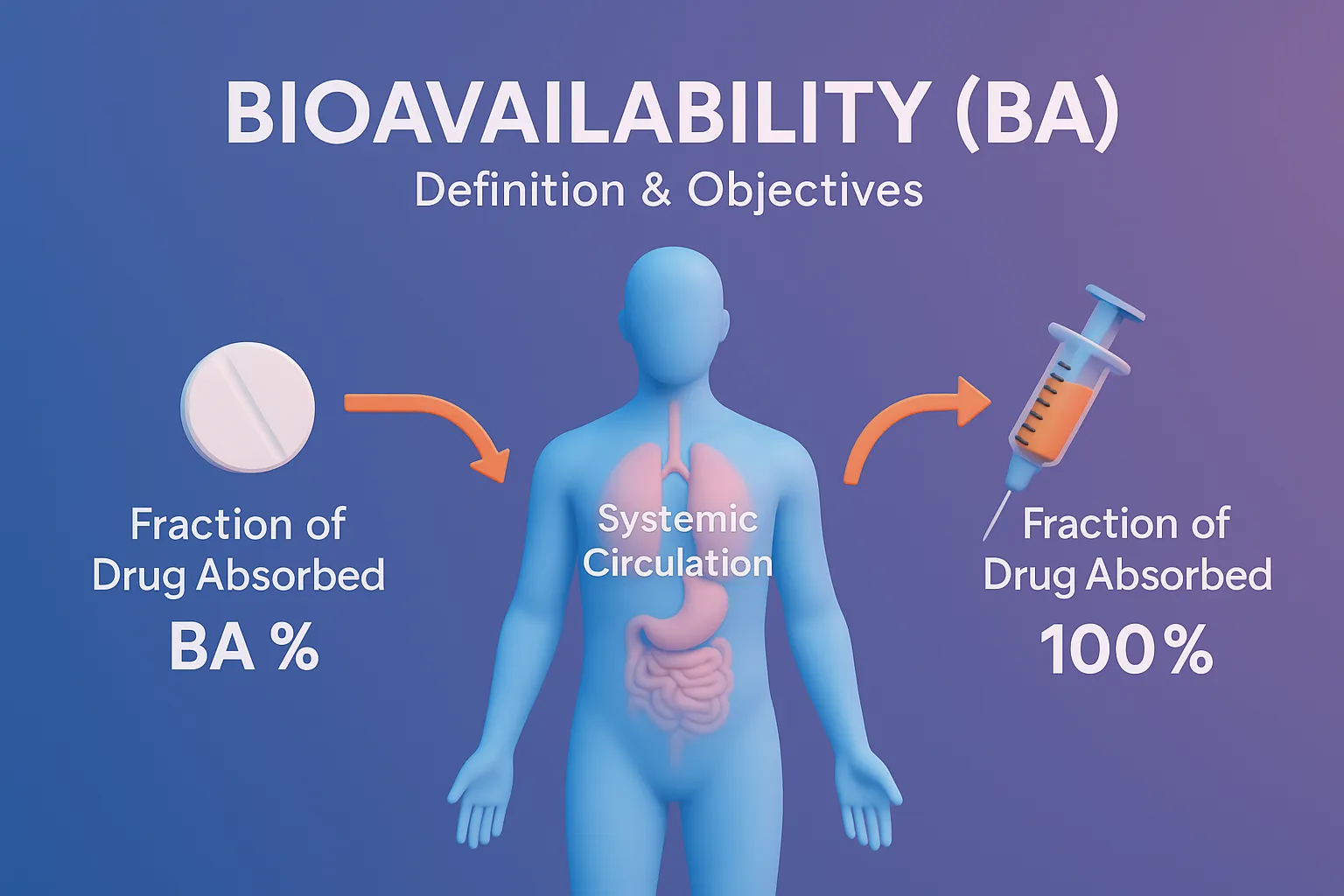 BIOAVAILABILITY (BA)
Definition & Objectives

Fraction of Drug Absorbed
BA %

Systemic Circulation

Fraction of Drug Absorbed
100%